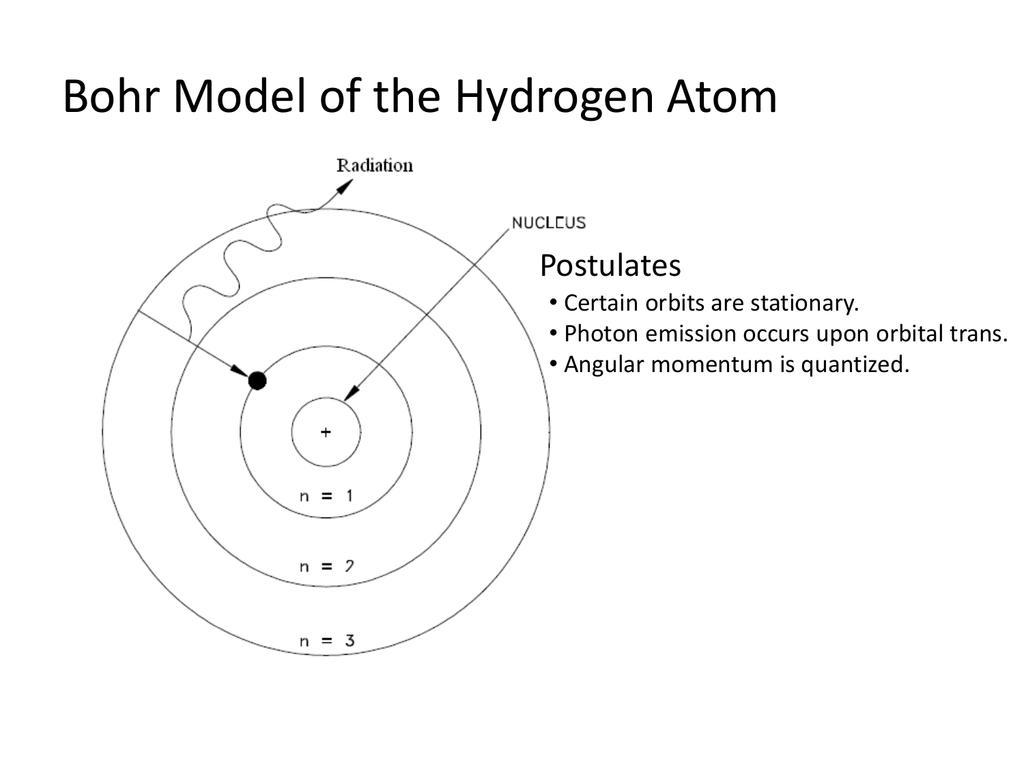 Bohr Model of the Hydrogen Atom

Radiation

NUCLEUS

+

n = 1

n = 2

n = 3

Postulates
• Certain orbits are stationary.
• Photon emission occurs upon orbital trans.
• Angular momentum is quantized.